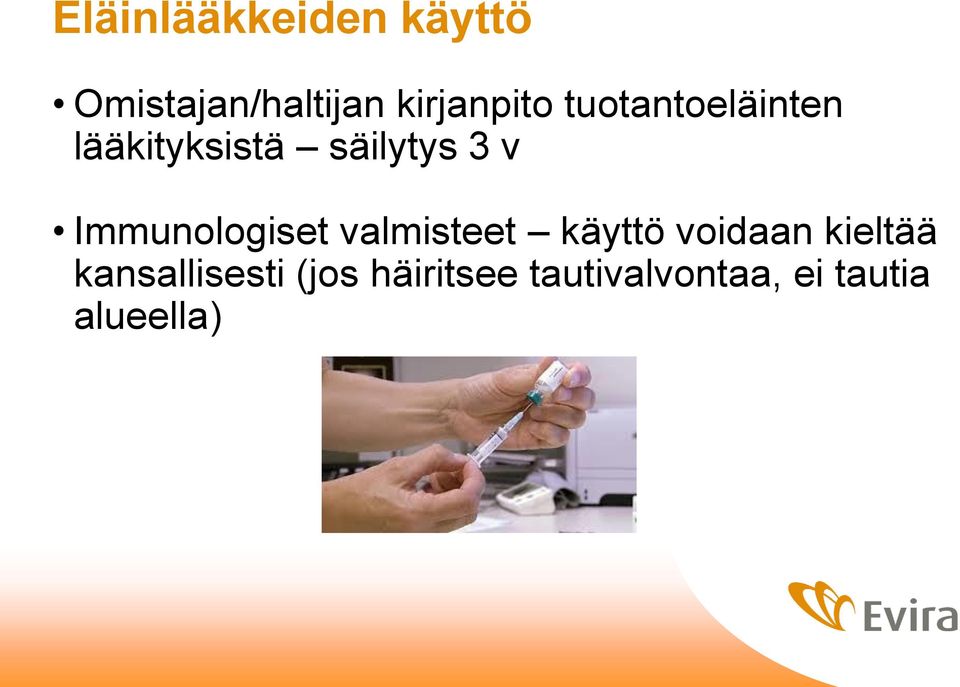 Eläinlääkkeiden käyttö

• Omistajan/haltijan kirjanpito tuotantoeläinten lääkityksistä – säilytys 3 v

• Immunologiset valmisteet – käyttö voidaan kieltää kansallisesti (jos häiritsee tautivalvontaa, ei tautia alueella)

Evira